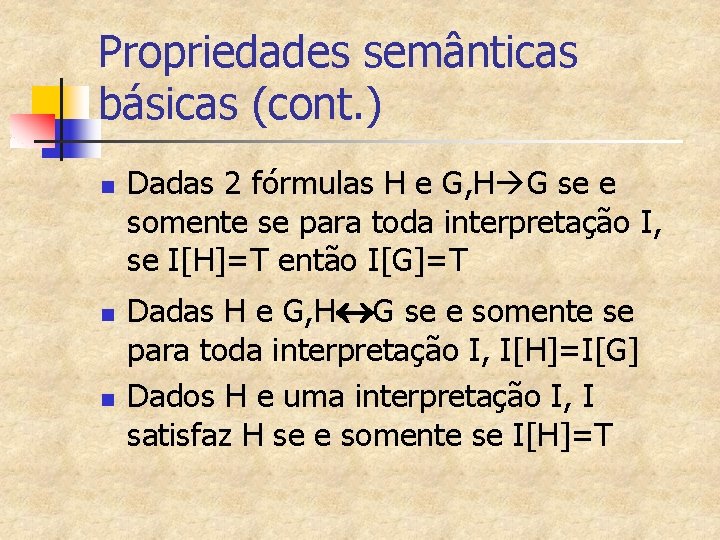 Propriedades semânticas básicas (cont.)

Dadas 2 fórmulas H e G,H$\rightarrow$G se e somente se para toda interpretação I, se I[H]=T então I[G]=T

Dadas H e G,H$\leftrightarrow$G se e somente se para toda interpretação I, I[H]=I[G]

Dados H e uma interpretação I, I satisfaz H se e somente se I[H]=T